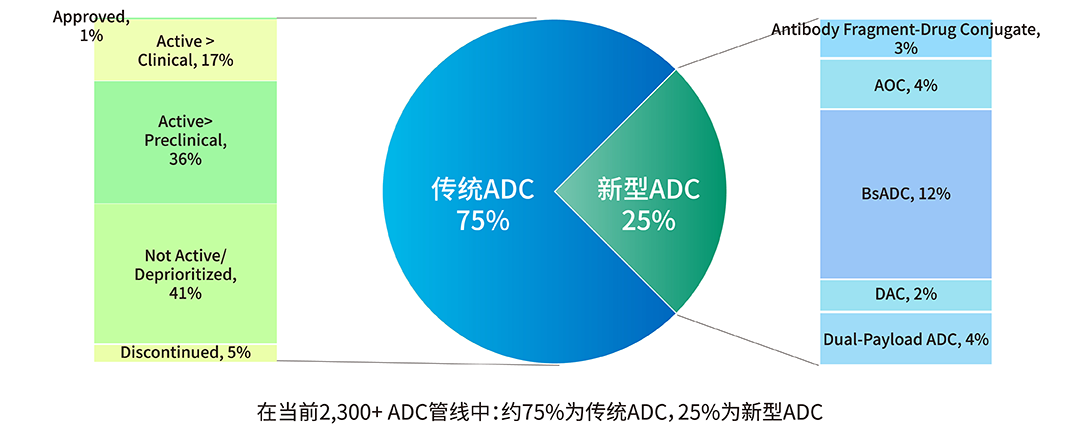 Approved, 1%

Active > Clinical, 17%

Active> Preclinical, 36%

Not Active/ Deprioritized, 41%

Discontinued, 5%

传统ADC 75%

新型ADC 25%

Antibody Fragment-Drug Conjugate, 3%

AOC, 4%

BsADC, 12%

DAC, 2%

Dual-Payload ADC, 4%

在当前2,300+ ADC管线中：约75%为传统ADC，25%为新型ADC